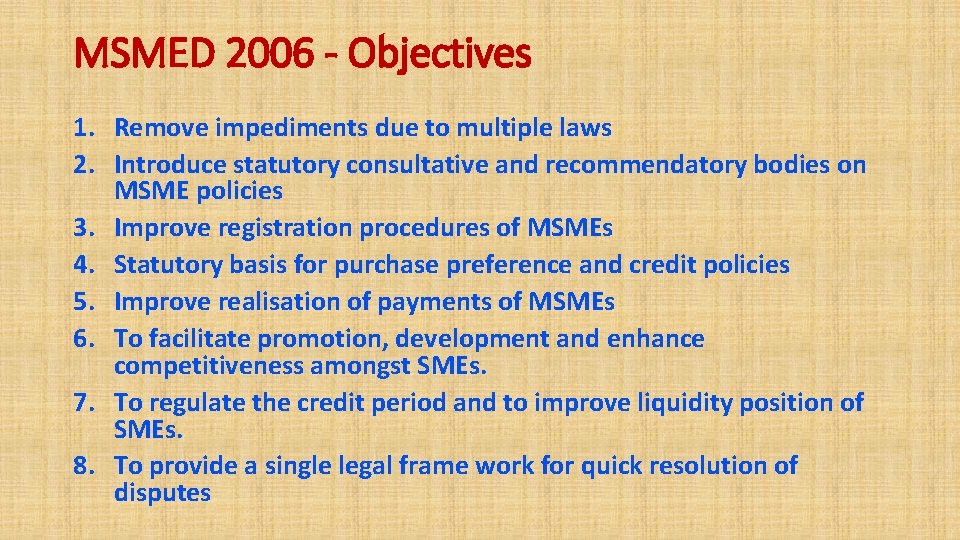 MSMED 2006 - Objectives

1. Remove impediments due to multiple laws
2. Introduce statutory consultative and recommendatory bodies on MSME policies
3. Improve registration procedures of MSMEs
4. Statutory basis for purchase preference and credit policies
5. Improve realisation of payments of MSMEs
6. To facilitate promotion, development and enhance competitiveness amongst SMEs.
7. To regulate the credit period and to improve liquidity position of SMEs.
8. To provide a single legal frame work for quick resolution of disputes